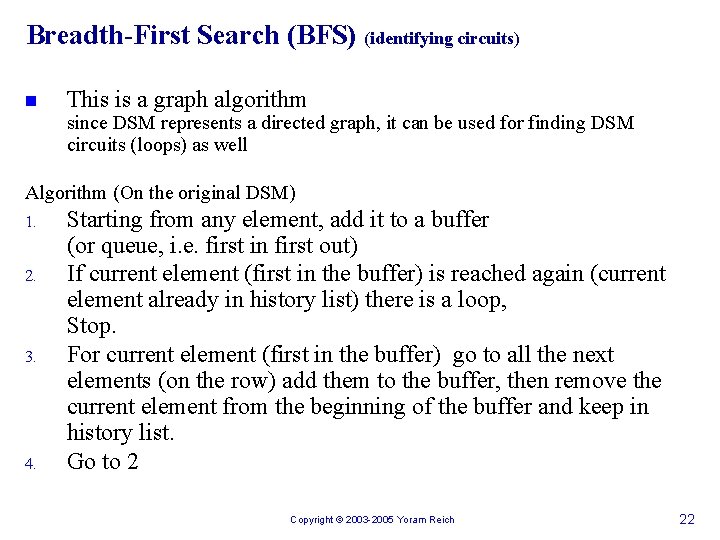 Breadth-First Search (BFS) (identifying circuits)

■ This is a graph algorithm
since DSM represents a directed graph, it can be used for finding DSM circuits (loops) as well

Algorithm (On the original DSM)

1. Starting from any element, add it to a buffer (or queue, i.e. first in first out)
2. If current element (first in the buffer) is reached again (current element already in history list) there is a loop, Stop.
3. For current element (first in the buffer) go to all the next elements (on the row) add them to the buffer, then remove the current element from the beginning of the buffer and keep in history list.
4. Go to 2

Copyright © 2003-2005 Yoram Reich

22